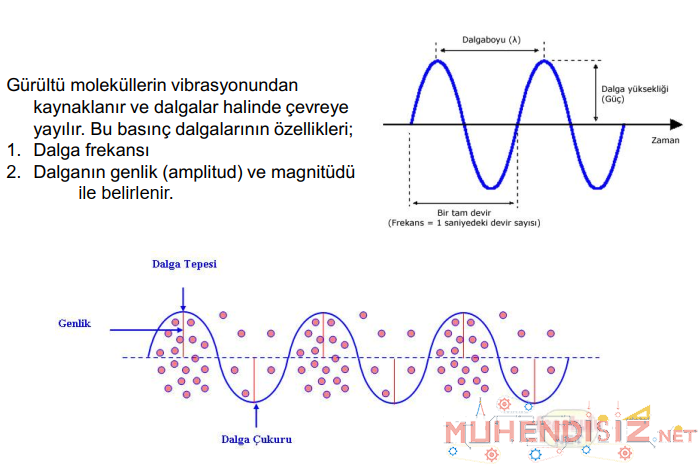 Gürültü moleküllerin vibrasyonundan kaynaklanır ve dalgalar halinde çevreye yayılır. Bu basınç dalgalarının özellikleri;
1. Dalga frekansı
2. Dalganın genlik (amplitud) ve magnitüdü ile belirlenir.

Dalgaboyu (λ)
Dalga yüksekliği (Güç)
Zaman
Bir tam devir
(Frekans = 1 saniyedeki devir sayısı)

Dalga Tepesi
Genlik
Dalga Çukuru

MUHENDISIZ.NET